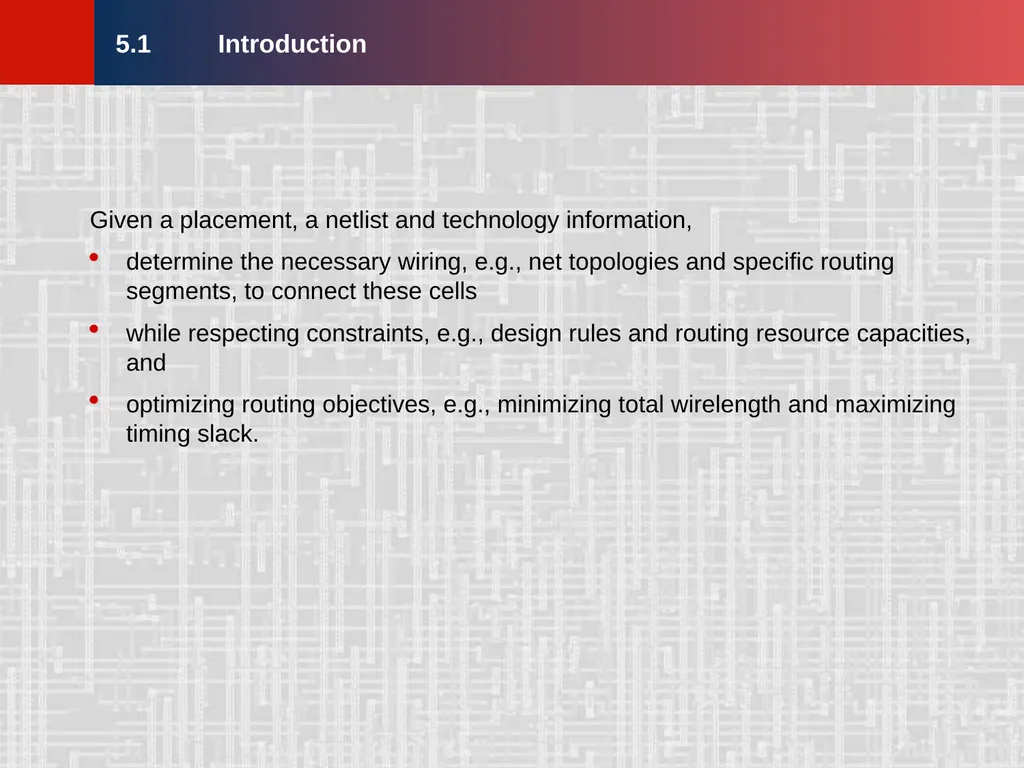 5.1 Introduction

Given a placement, a netlist and technology information,

• determine the necessary wiring, e.g., net topologies and specific routing segments, to connect these cells

• while respecting constraints, e.g., design rules and routing resource capacities, and

• optimizing routing objectives, e.g., minimizing total wirelength and maximizing timing slack.